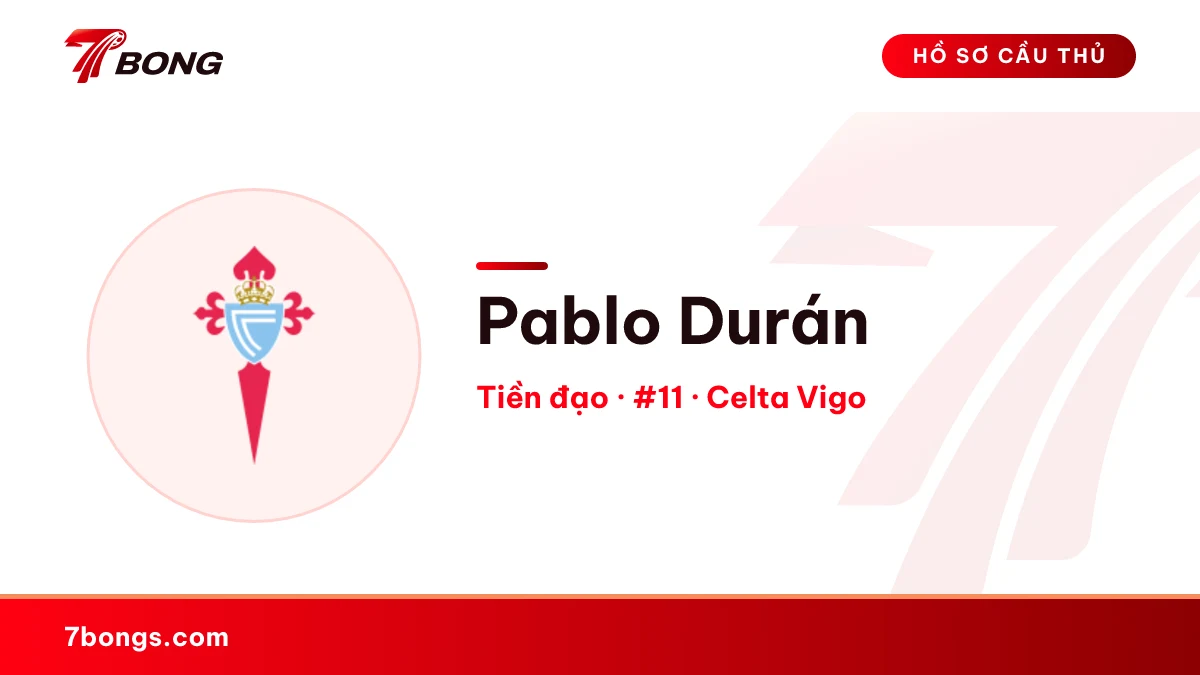 7BONG

HỒ SƠ CẦU THỦ

Pablo Durán

Tiền đạo · #11 · Celta Vigo

7bongs.com